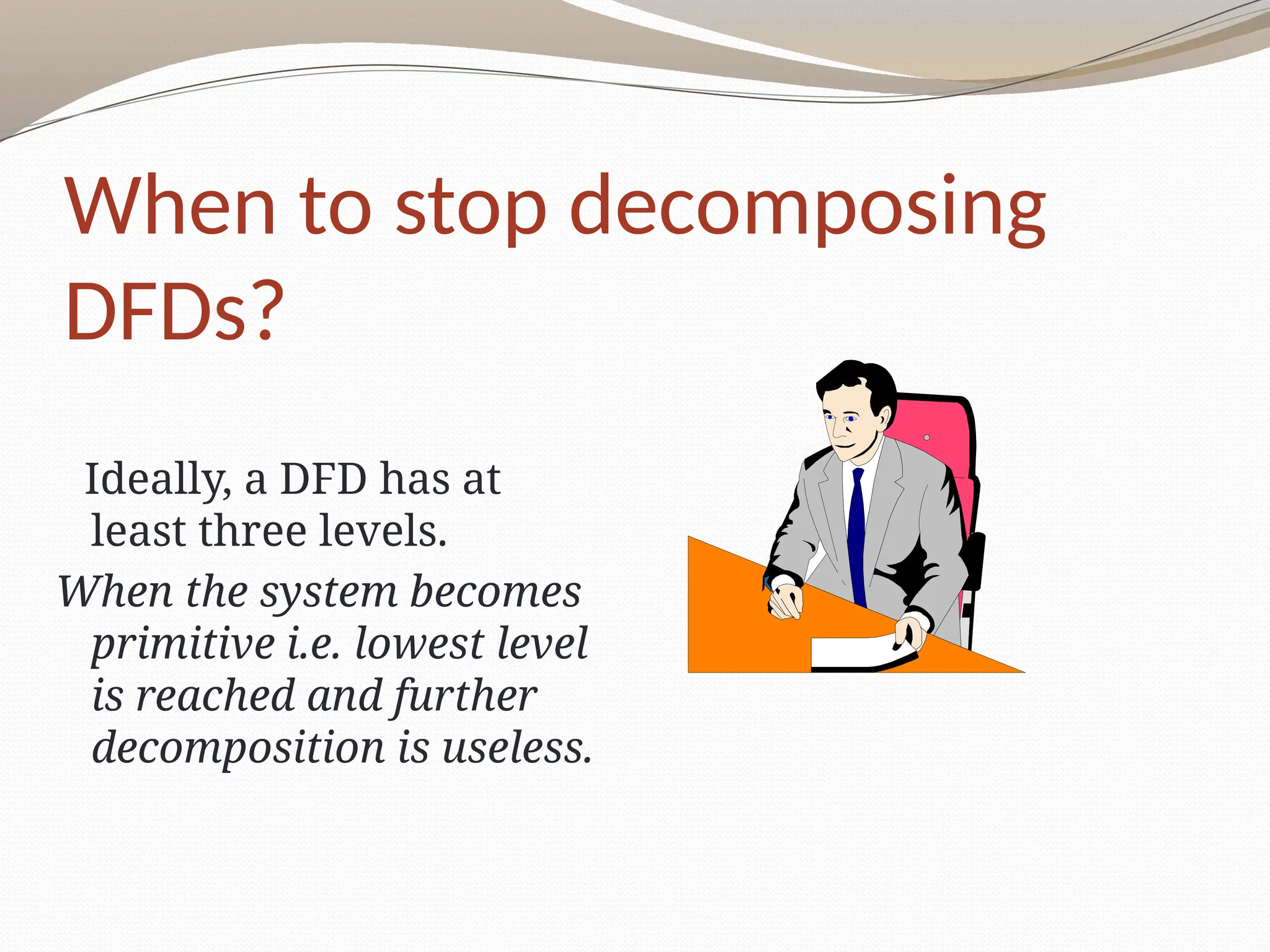 When to stop decomposing DFDs?

Ideally, a DFD has at least three levels.

When the system becomes primitive i.e. lowest level is reached and further decomposition is useless.